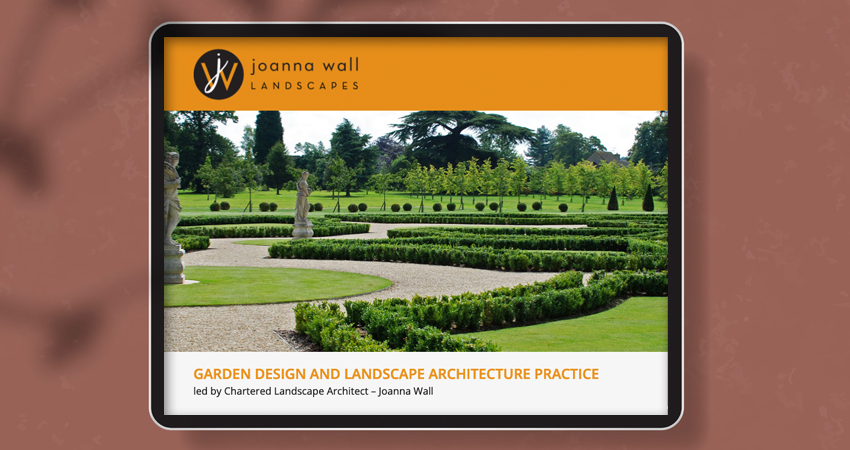 jw joanna wall
LANDSCAPES

GARDEN DESIGN AND LANDSCAPE ARCHITECTURE PRACTICE
led by Chartered Landscape Architect – Joanna Wall